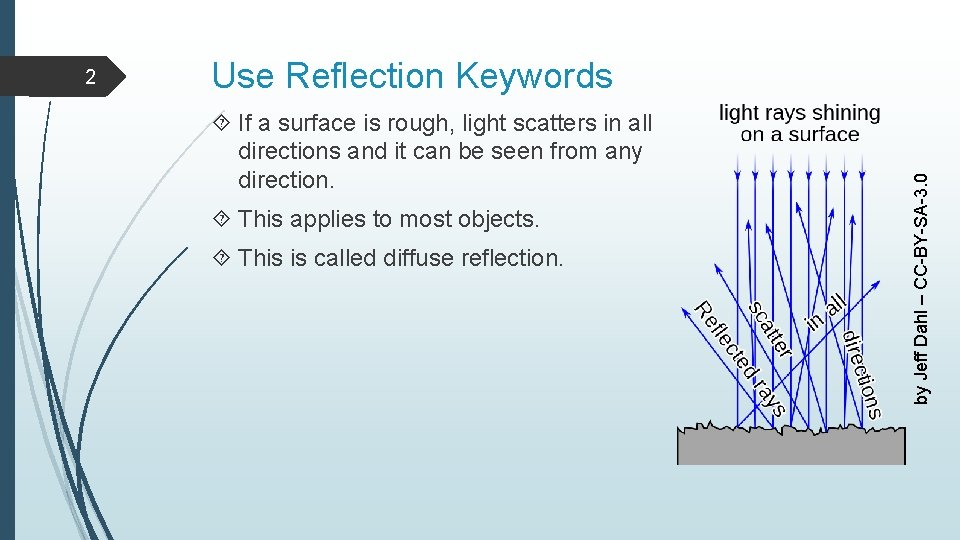 2

Use Reflection Keywords

If a surface is rough, light scatters in all directions and it can be seen from any direction.

This applies to most objects.

This is called diffuse reflection.

light rays shining on a surface

Reflected rays scatter in all directions

by Jeff Dahl – CC-BY-SA-3.0